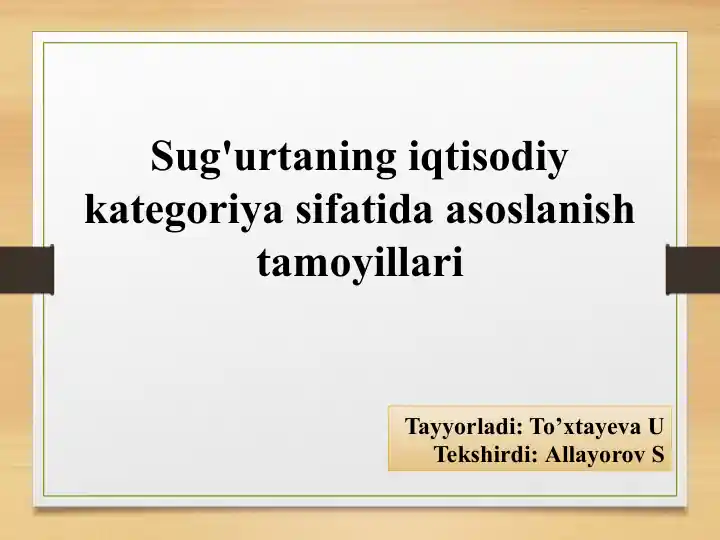 Sug'urtaning iqtisodiy kategoriya sifatida asoslanish tamoyillari

Tayyorladi: To’xtayeva U
Tekshirdi: Allayorov S